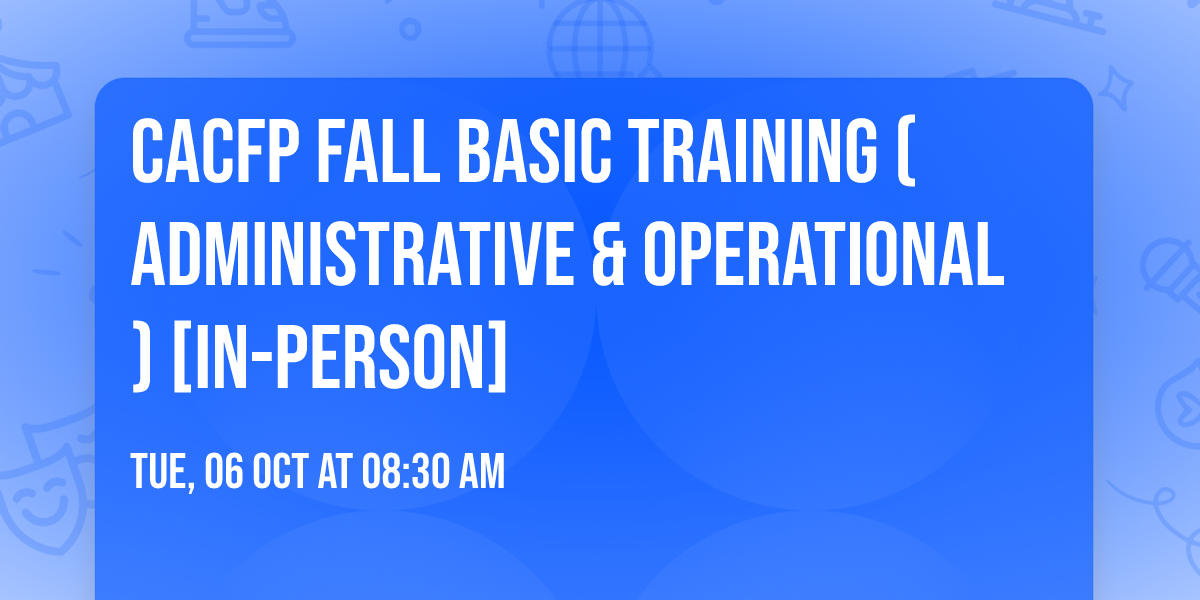 CACFP FALL BASIC TRAINING ( ADMINISTRATIVE & OPERATIONAL ) [IN-PERSON]

TUE, 06 OCT AT 08:30 AM